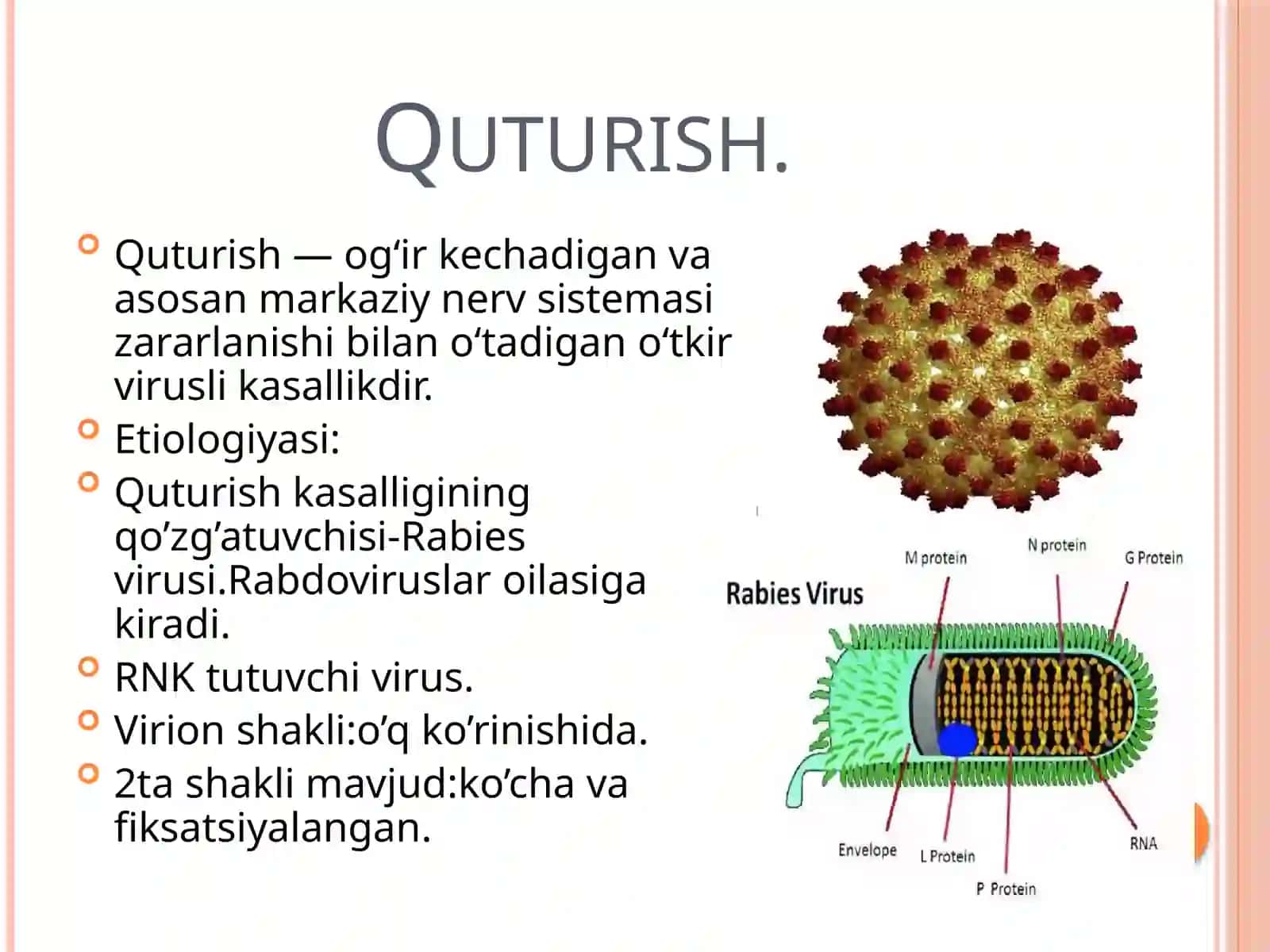 QUTURISH.

Quturish — og‘ir kechadigan va asosan markaziy nerv sistemasi zararlanishi bilan o‘tadigan o‘tkir virusli kasallikdir.

Etiologiyasi:

Quturish kasalligining qo’zg’atuvchisi-Rabies virusi.Rabdoviruslar oilasiga kiradi.

RNK tutuvchi virus.

Virion shakli:o’q ko’rinishida.

2ta shakli mavjud:ko’cha va fiksatsiyalangan.

Rabies Virus

M protein

N protein

G Protein

Envelope

L Protein

P Protein

RNA